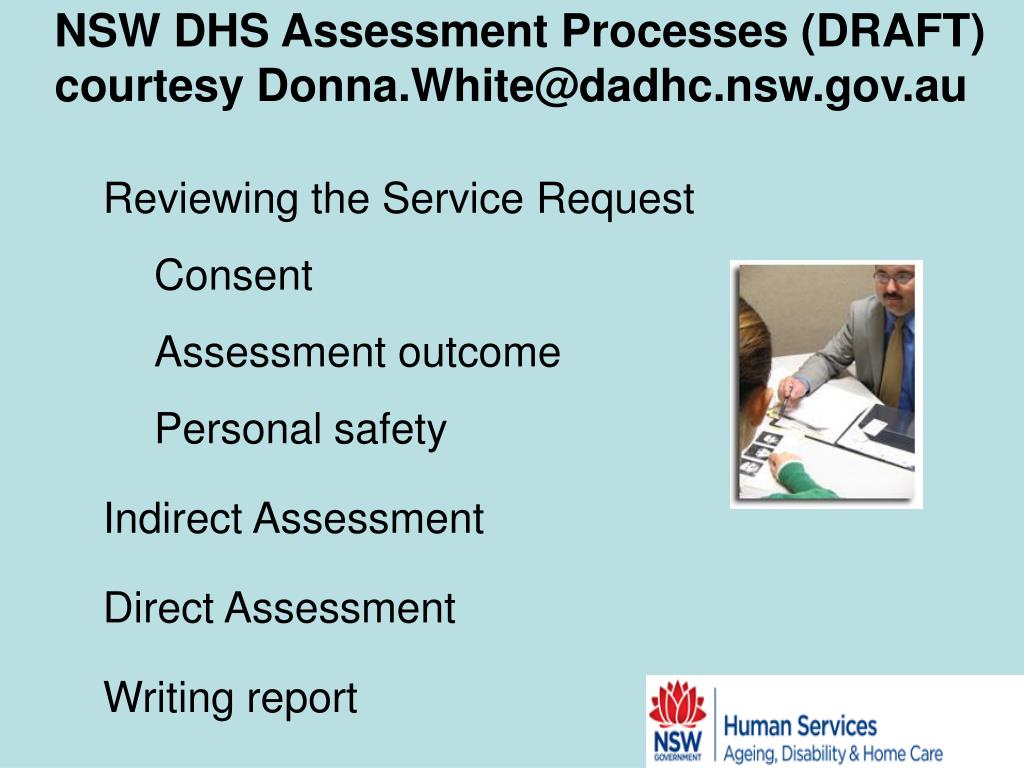 NSW DHS Assessment Processes (DRAFT) courtesy Donna.White@dadhc.nsw.gov.au

Reviewing the Service Request

Consent

Assessment outcome

Personal safety

Indirect Assessment

Direct Assessment

Writing report

NSW GOVERNMENT

Human Services
Ageing, Disability & Home Care